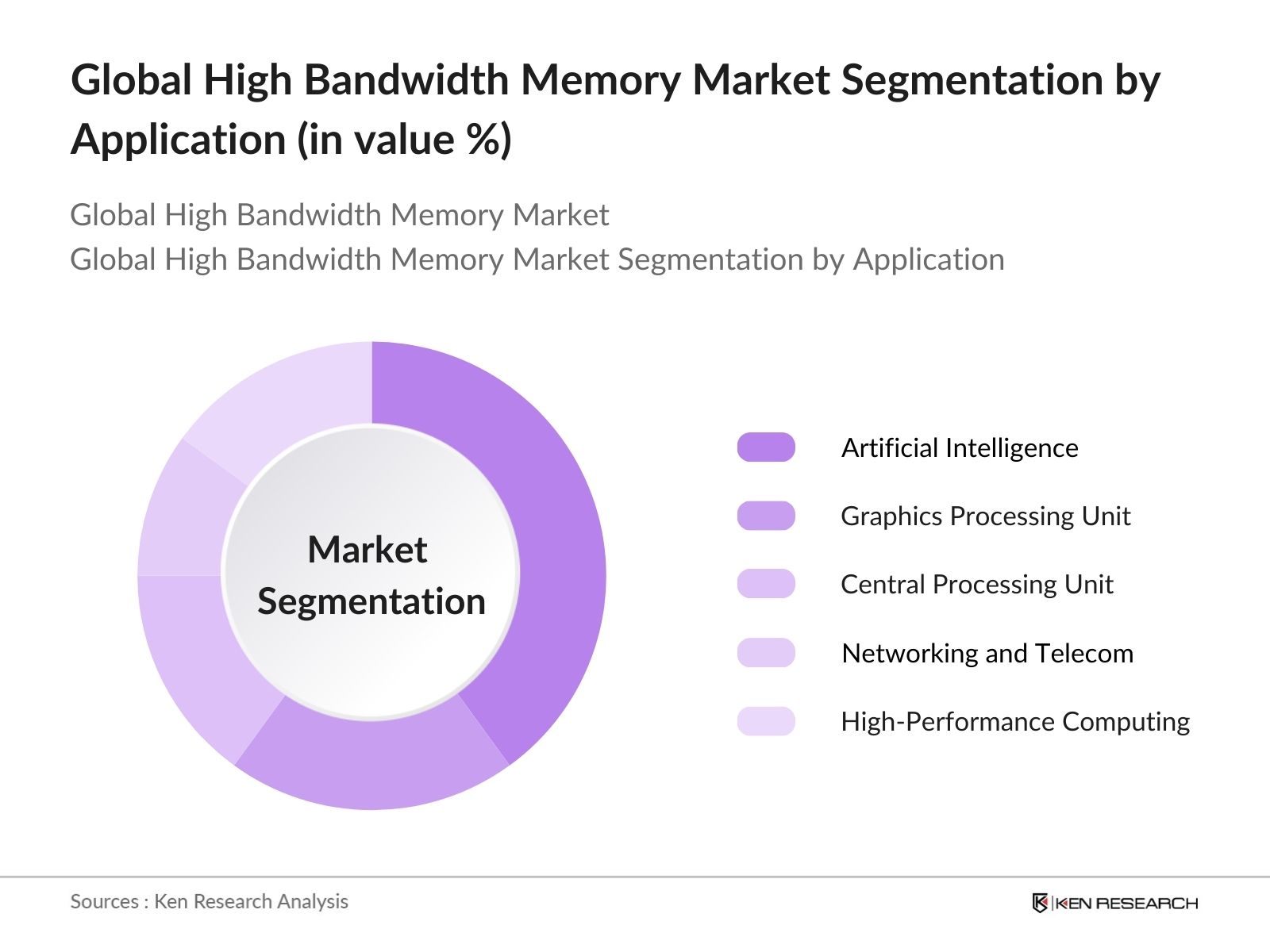 Global High Bandwidth Memory Market Segmentation by Application (in value %)

Global High Bandwidth Memory Market
Global High Bandwidth Memory Market Segmentation by Application

Market Segmentation

Artificial Intelligence
Graphics Processing Unit
Central Processing Unit
Networking and Telecom
High-Performance Computing

Sources : Ken Research Analysis

KEN RESEARCH